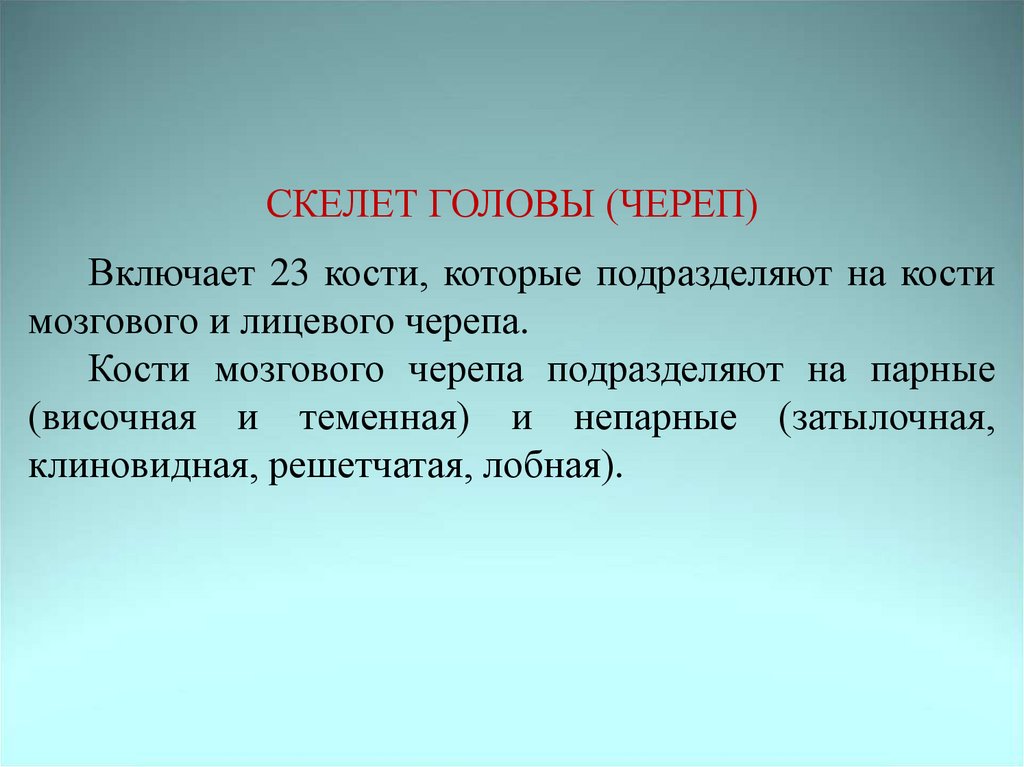 СКЕЛЕТ ГОЛОВЫ (ЧЕРЕП)

Включает 23 кости, которые подразделяют на кости мозгового и лицевого черепа.

Кости мозгового черепа подразделяют на парные (височная и теменная) и непарные (затылочная, клиновидная, решетчатая, лобная).